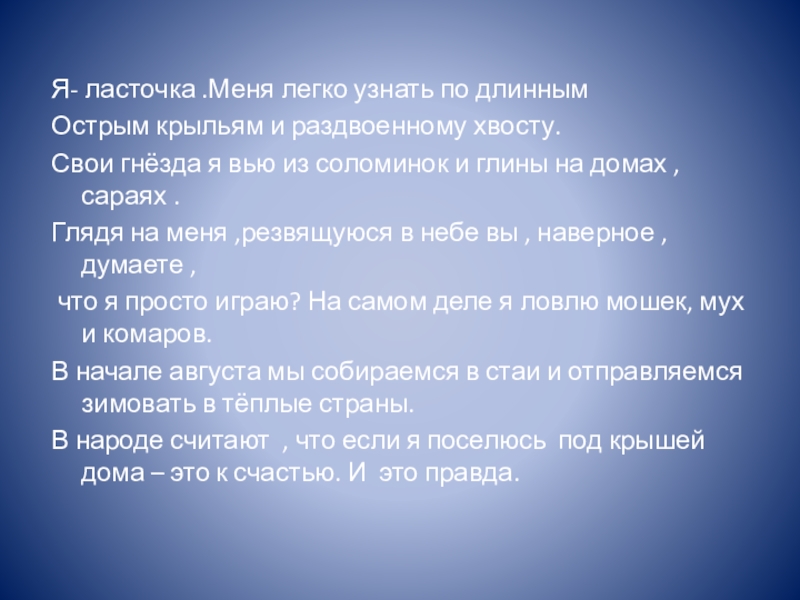 Я- ласточка .Меня легко узнать по длинным

Острым крыльям и раздвоенному хвосту.

Свои гнёзда я вью из соломинок и глины на домах , сараях .

Глядя на меня ,резвящуюся в небе вы , наверное , думаете ,

что я просто играю? На самом деле я ловлю мошек, мух и комаров.

В начале августа мы собираемся в стаи и отправляемся зимовать в тёплые страны.

В народе считают , что если я поселюсь под крышей дома – это к счастью. И это правда.